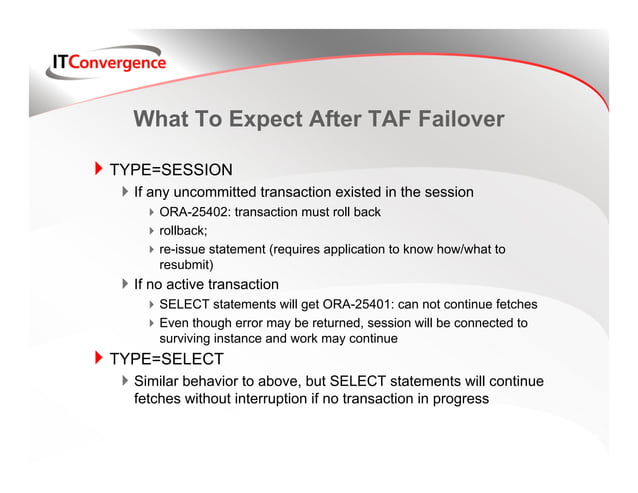 ITConvergence

What To Expect After TAF Failover

TYPE=SESSION

If any uncommitted transaction existed in the session

ORA-25402: transaction must roll back

rollback;

re-issue statement (requires application to know how/what to resubmit)

If no active transaction

SELECT statements will get ORA-25401: can not continue fetches

Even though error may be returned, session will be connected to surviving instance and work may continue

TYPE=SELECT

Similar behavior to above, but SELECT statements will continue fetches without interruption if no transaction in progress